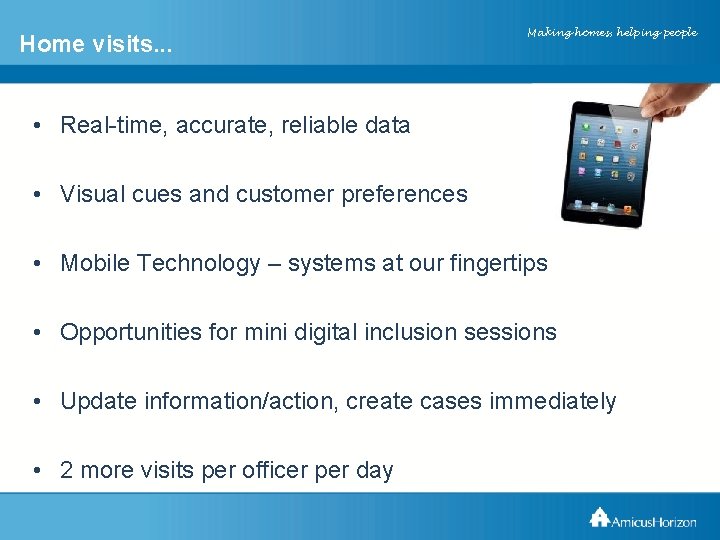 Home visits...

Making homes, helping people

• Real-time, accurate, reliable data

• Visual cues and customer preferences

• Mobile Technology – systems at our fingertips

• Opportunities for mini digital inclusion sessions

• Update information/action, create cases immediately

• 2 more visits per officer per day

AmicusHorizon